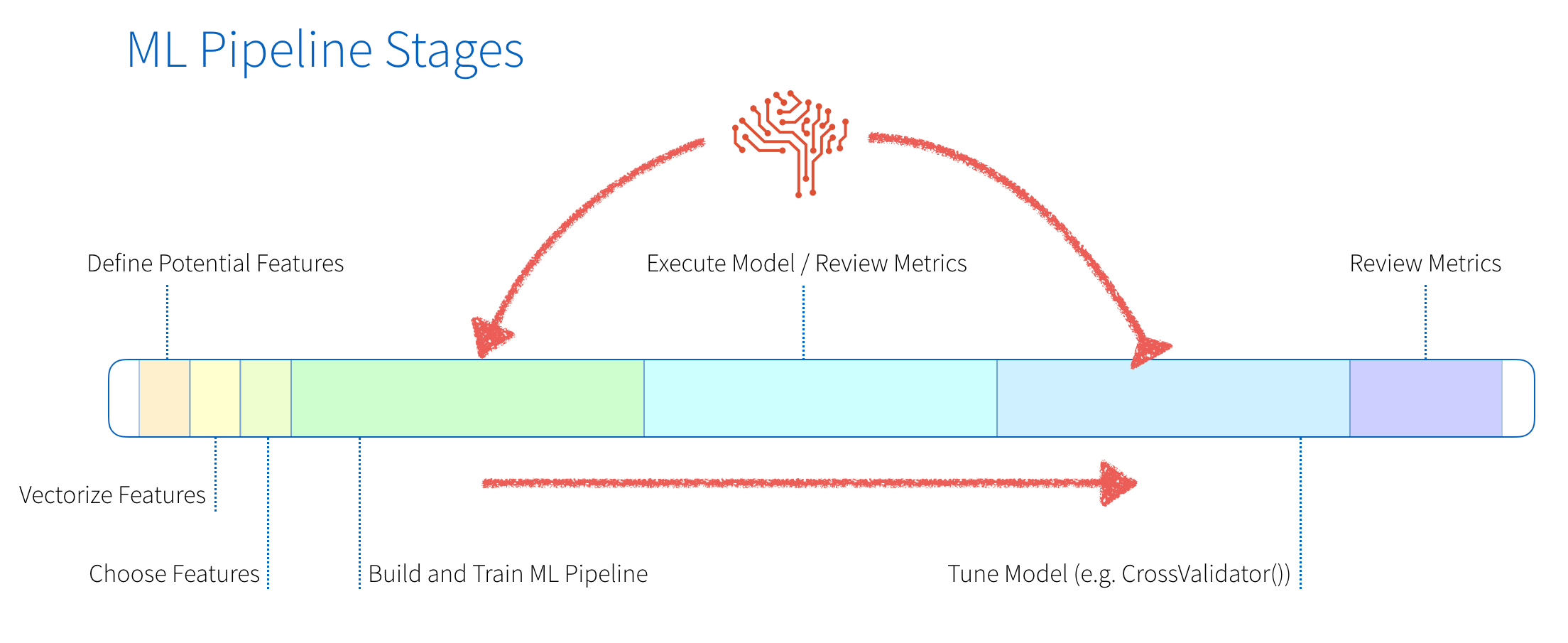 ML Pipeline Stages

Define Potential Features

Execute Model / Review Metrics

Review Metrics

Vectorize Features

Choose Features

Build and Train ML Pipeline

Tune Model (e.g. CrossValidator())